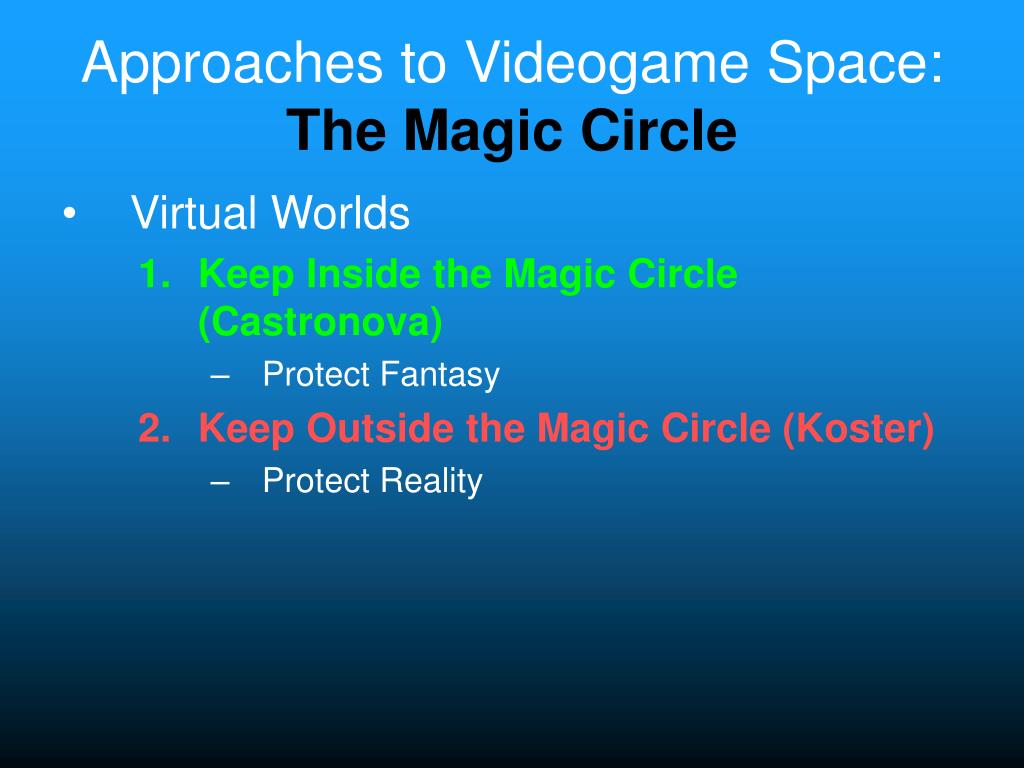 Approaches to Videogame Space:
The Magic Circle

• Virtual Worlds
1. Keep Inside the Magic Circle (Castronova)
– Protect Fantasy
2. Keep Outside the Magic Circle (Koster)
– Protect Reality